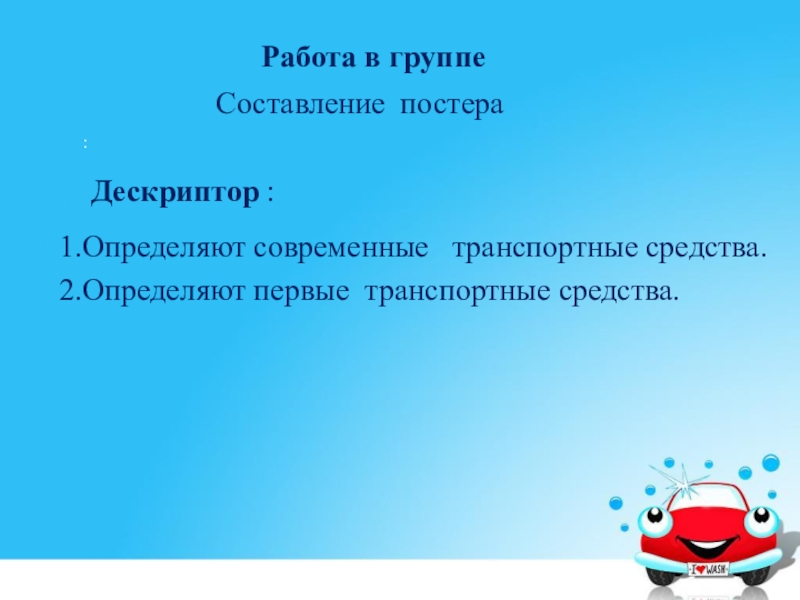 Работа в группе

Составление постера

:

Дескриптор :

1.Определяют современные транспортные средства.
2.Определяют первые транспортные средства.

I ♥ WASH